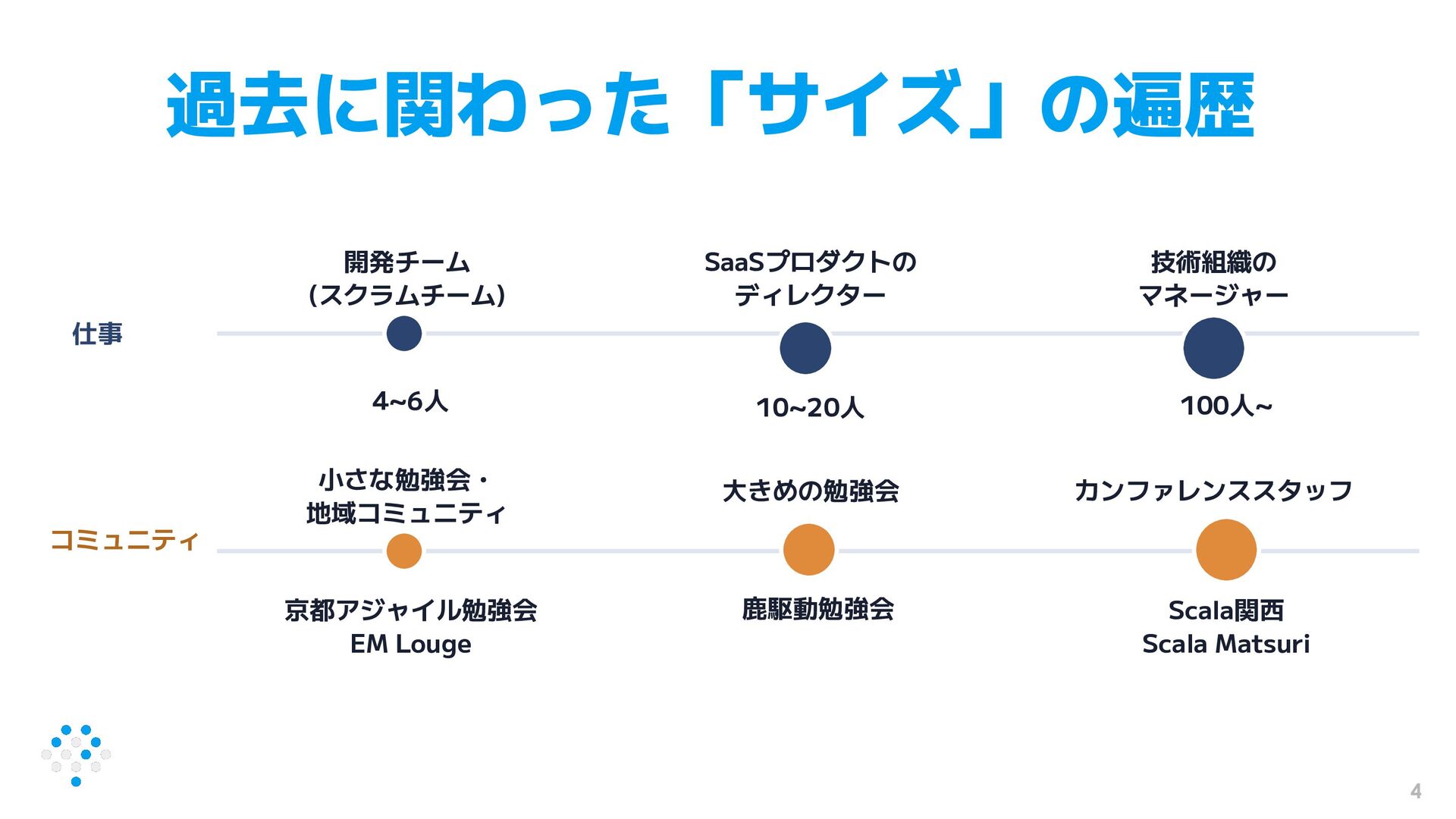 過去に関わった「サイズ」の遍歴

仕事

開発チーム
(スクラムチーム)

4~6人

SaaSプロダクトの
ディレクター

10~20人

技術組織の
マネージャー

100人~

コミュニティ

小さな勉強会・
地域コミュニティ

京都アジャイル勉強会
EM Louge

大きめの勉強会

鹿駆動勉強会

カンファレンススタッフ

Scala関西
Scala Matsuri

4